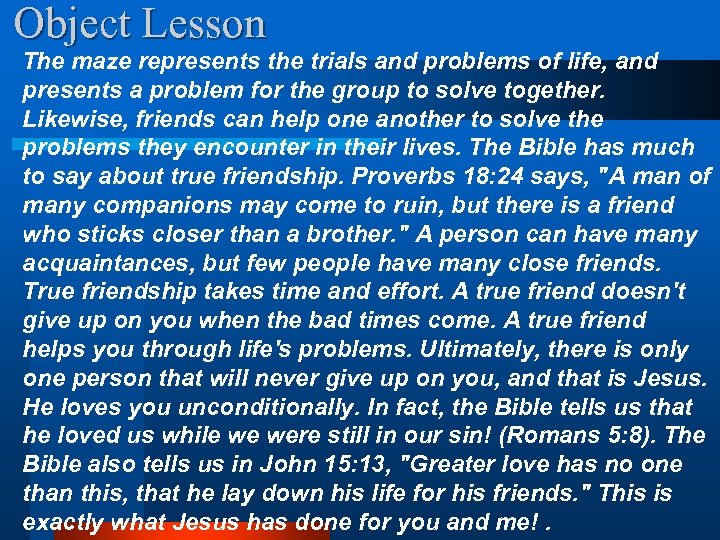 Object Lesson

The maze represents the trials and problems of life, and presents a problem for the group to solve together. Likewise, friends can help one another to solve the problems they encounter in their lives. The Bible has much to say about true friendship. Proverbs 18:24 says, "A man of many companions may come to ruin, but there is a friend who sticks closer than a brother." A person can have many acquaintances, but few people have many close friends. True friendship takes time and effort. A true friend doesn't give up on you when the bad times come. A true friend helps you through life's problems. Ultimately, there is only one person that will never give up on you, and that is Jesus. He loves you unconditionally. In fact, the Bible tells us that he loved us while we were still in our sin! (Romans 5:8). The Bible also tells us in John 15:13, "Greater love has no one than this, that he lay down his life for his friends." This is exactly what Jesus has done for you and me! .